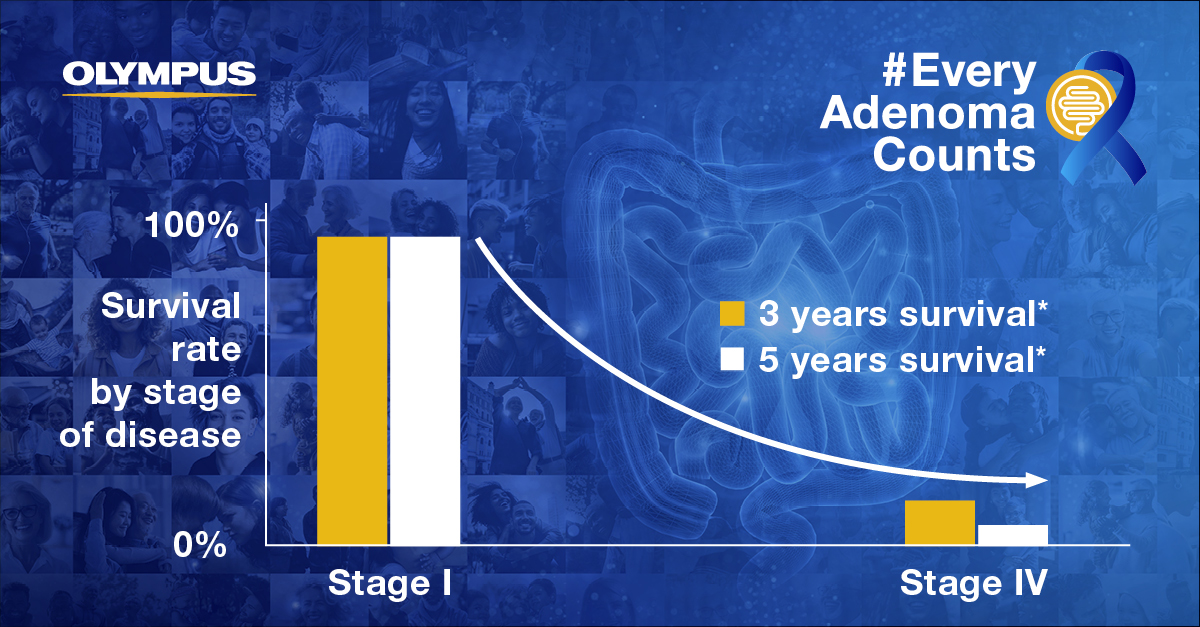 OLYMPUS

#Every Adenoma Counts

100%

Survival rate by stage of disease

0%

3 years survival*
5 years survival*

Stage I

Stage IV